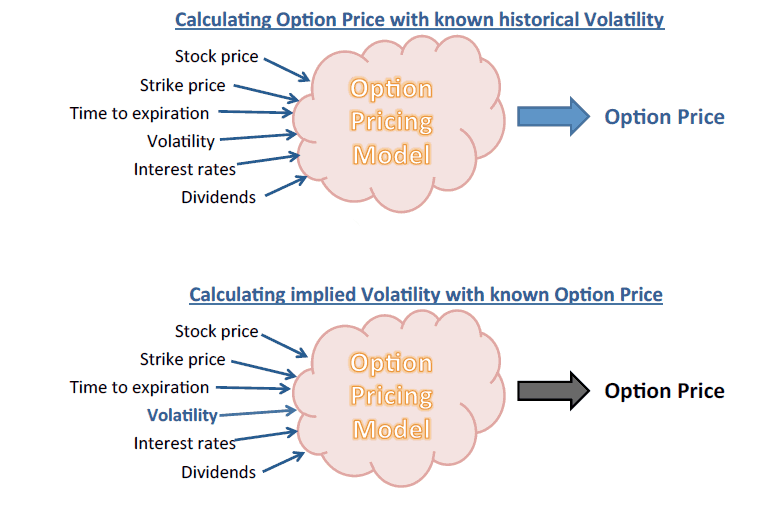 Calculating Option Price with known historical Volatility

Stock price
Strike price
Time to expiration
Volatility
Interest rates
Dividends

Option Pricing Model

Option Price

Calculating implied Volatility with known Option Price

Stock price
Strike price
Time to expiration
Volatility
Interest rates
Dividends

Option Pricing Model

Option Price